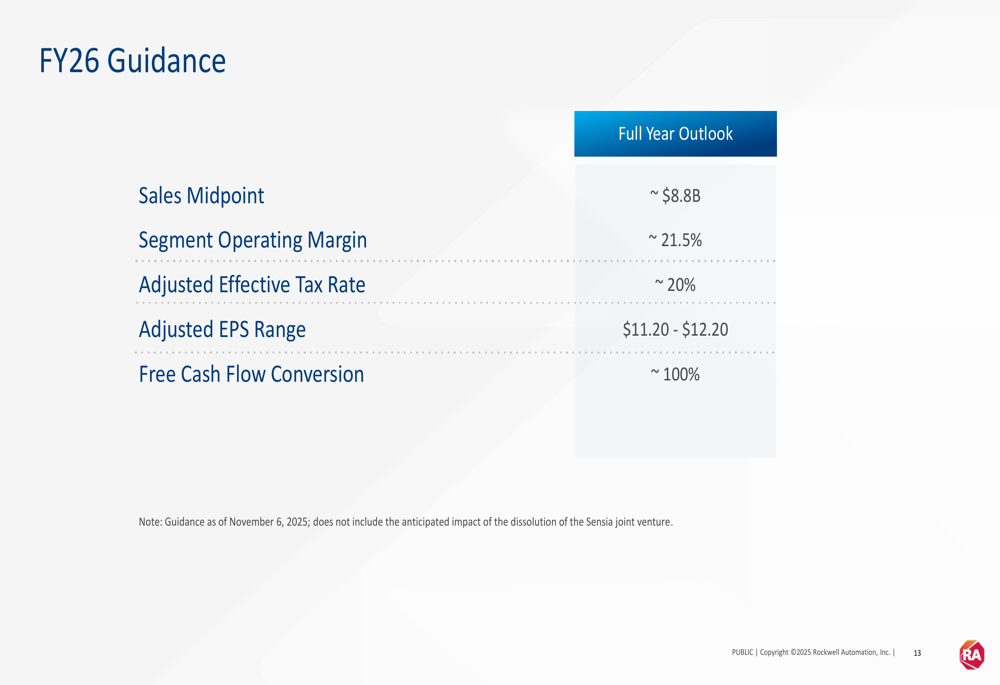 FY26 Guidance

| | Full Year Outlook |
|---|---|
| Sales Midpoint | ~ \$8.8B |
| Segment Operating Margin | ~ 21.5% |
| Adjusted Effective Tax Rate | ~ 20% |
| Adjusted EPS Range | \$11.20 - \$12.20 |
| Free Cash Flow Conversion | ~ 100% |

Note: Guidance as of November 6, 2025; does not include the anticipated impact of the dissolution of the Sensia joint venture.

PUBLIC | Copyright ©2025 Rockwell Automation, Inc. | 13

RA